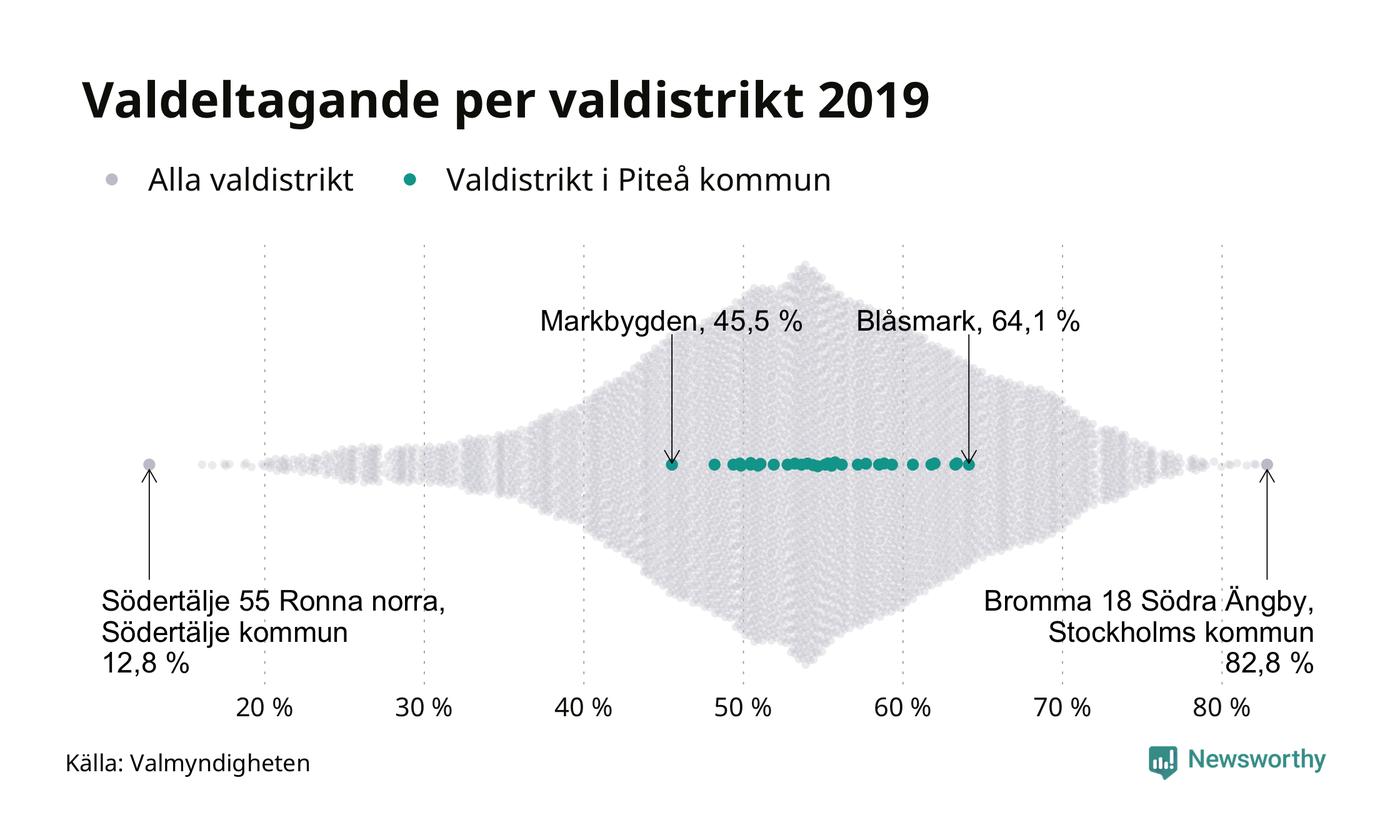 Valdeltagande per valdistrikt 2019

Alla valdistrikt
Valdistrikt i Piteå kommun

Markbygden, 45,5 %
Blåsmark, 64,1 %

Södertälje 55 Ronna norra, Södertälje kommun 12,8 %

Bromma 18 Södra Ängby, Stockholms kommun 82,8 %

20 %
30 %
40 %
50 %
60 %
70 %
80 %

Källa: Valmyndigheten

Newsworthy